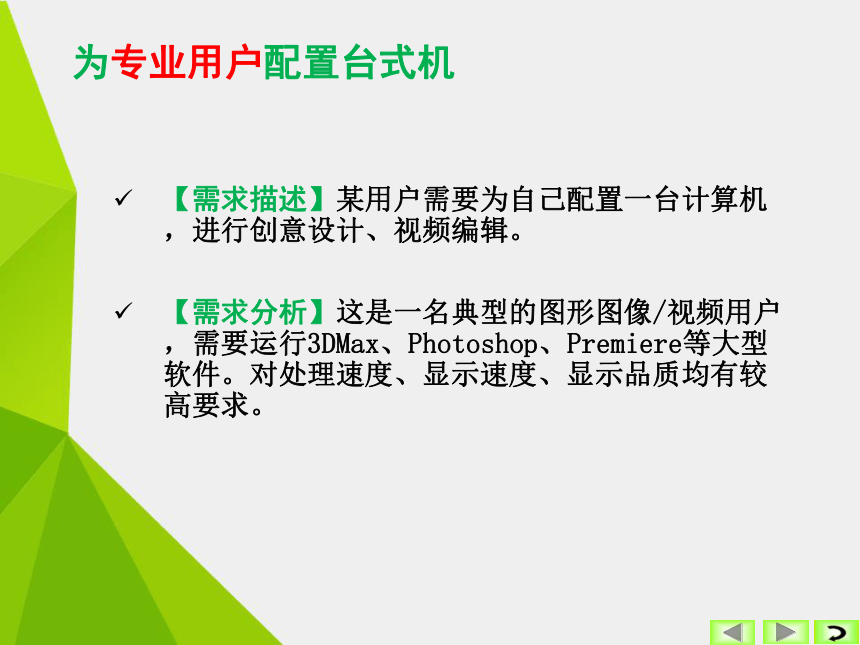 为专业用户配置台式机

✓ 【需求描述】某用户需要为自己配置一台计算机，进行创意设计、视频编辑。

✓ 【需求分析】这是一名典型的图形图像/视频用户，需要运行3DMax、Photoshop、Premiere等大型软件。对处理速度、显示速度、显示品质均有较高要求。